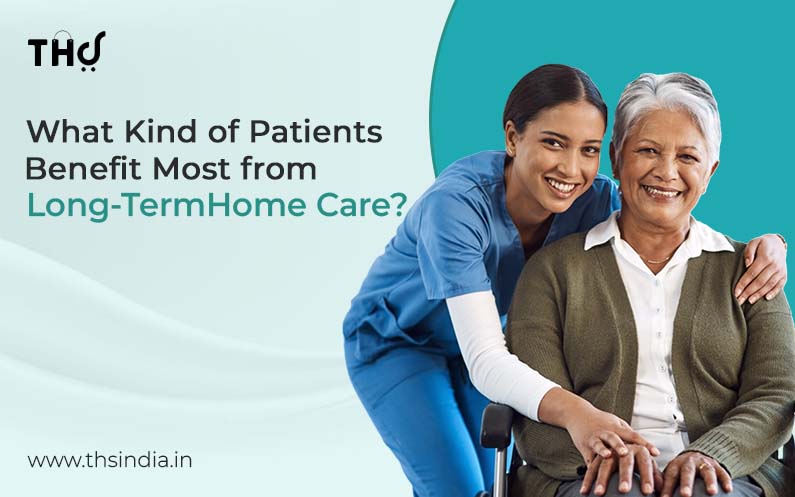 THS

What Kind of Patients Benefit Most from Long-TermHome Care?

www.thsindia.in